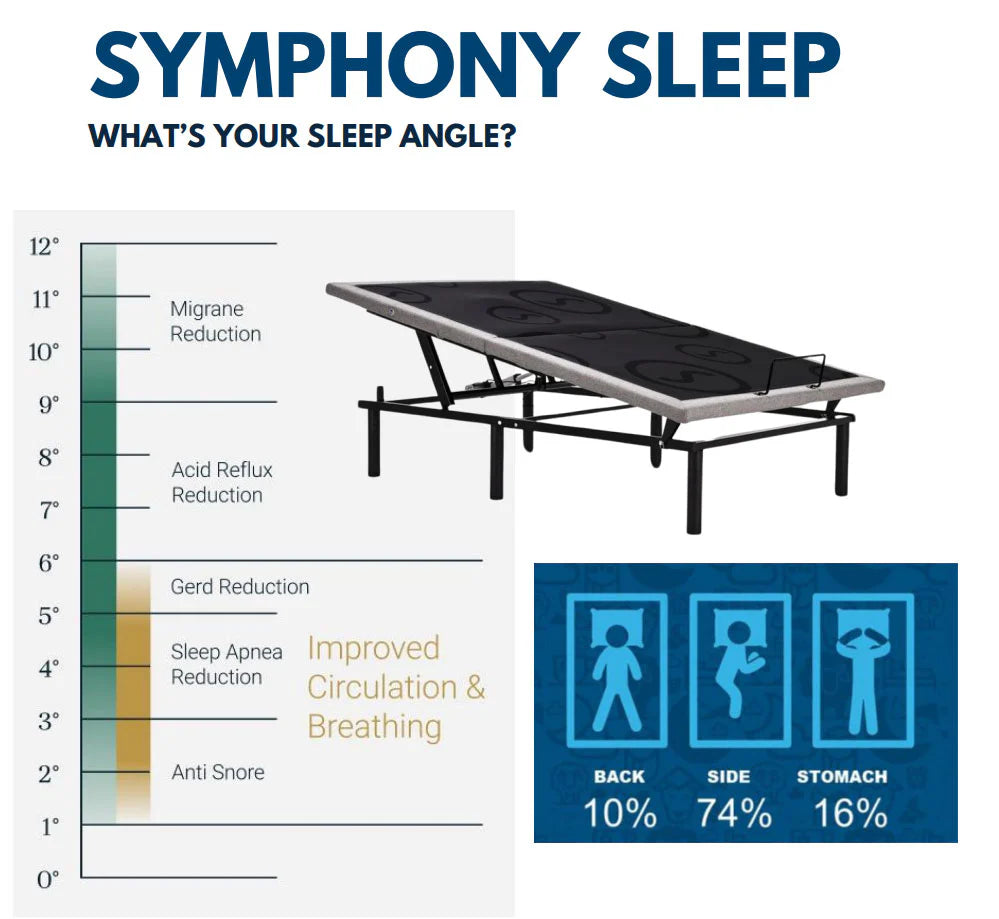 SYMPHONY SLEEP
WHAT'S YOUR SLEEP ANGLE?

12°
11°
10°
9°
8°
7°
6°
5°
4°
3°
2°
1°
0°

Migrane Reduction

Acid Reflux Reduction

Gerd Reduction

Sleep Apnea Reduction

Anti Snore

Improved Circulation & Breathing

BACK
10%
SIDE
74%
STOMACH
16%